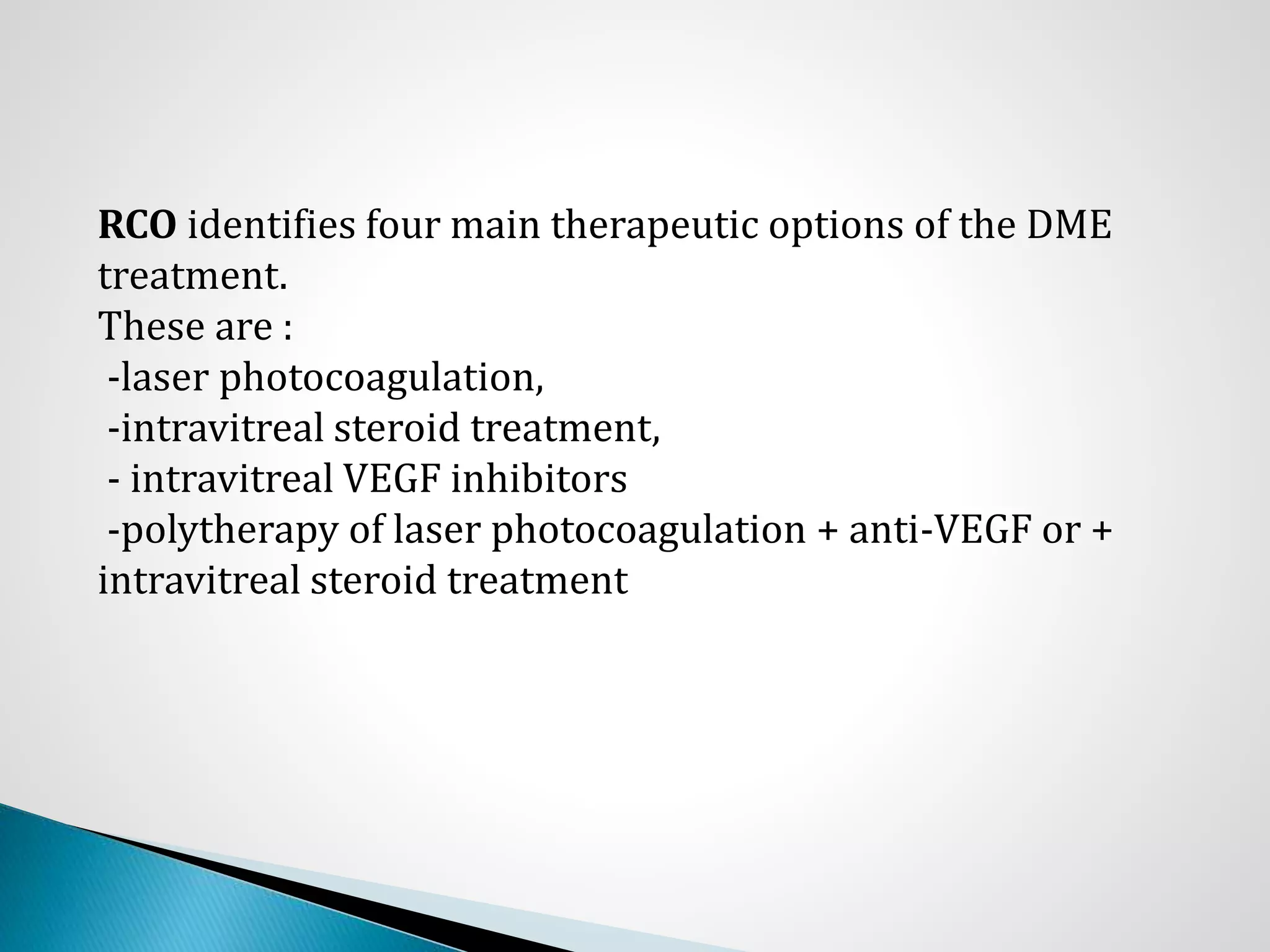 RCO identifies four main therapeutic options of the DME treatment.
These are :
-laser photocoagulation,
-intravitreal steroid treatment,
- intravitreal VEGF inhibitors
-polytherapy of laser photocoagulation + anti-VEGF or + intravitreal steroid treatment